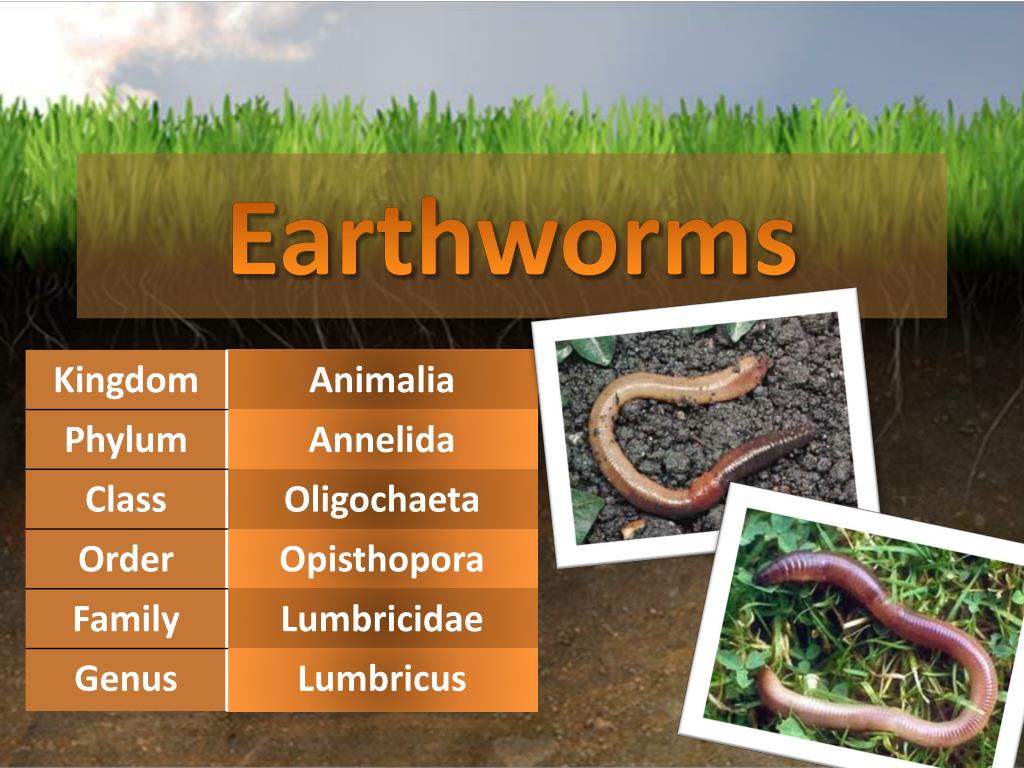 Earthworms

| Kingdom | Animalia |
|---|---|
| Phylum | Annelida |
| Class | Oligochaeta |
| Order | Opisthopora |
| Family | Lumbricidae |
| Genus | Lumbricus |